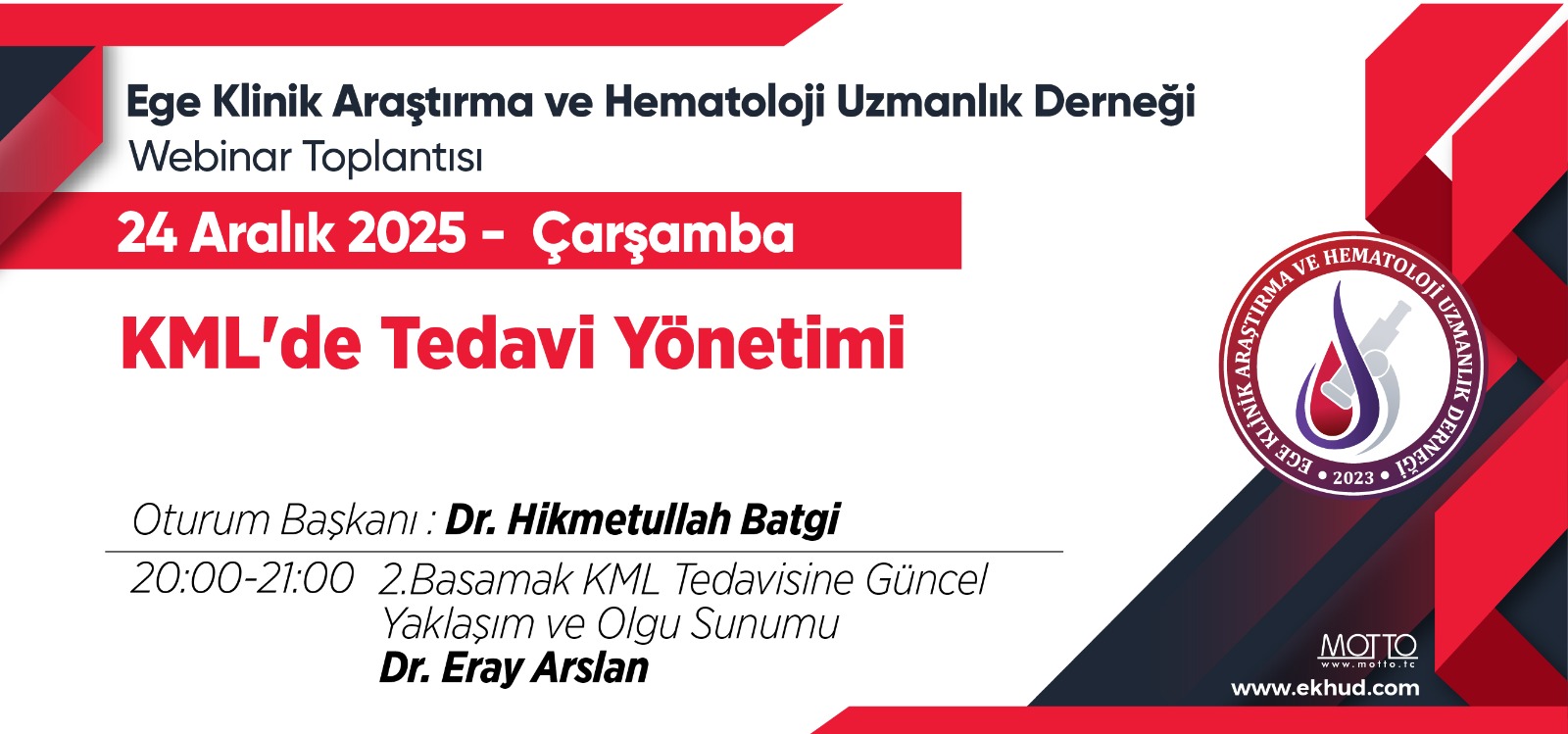 Ege Klinik Araştırma ve Hematoloji Uzmanlık Derneği
Webinar Toplantısı

24 Aralık 2025 - Çarşamba

KML'de Tedavi Yönetimi

EGE KLİNİK ARAŞTIRMA VE HEMATOLOJİ UZMANLIK DERNEĞİ
• 2023 •

Oturum Başkanı : Dr. Hikmetullah Batgi

20:00-21:00 2.Basamak KML Tedavisine Güncel Yaklaşım ve Olgu Sunumu
Dr. Eray Arslan

MOTTO
www.motto.tc

www.ekhud.com